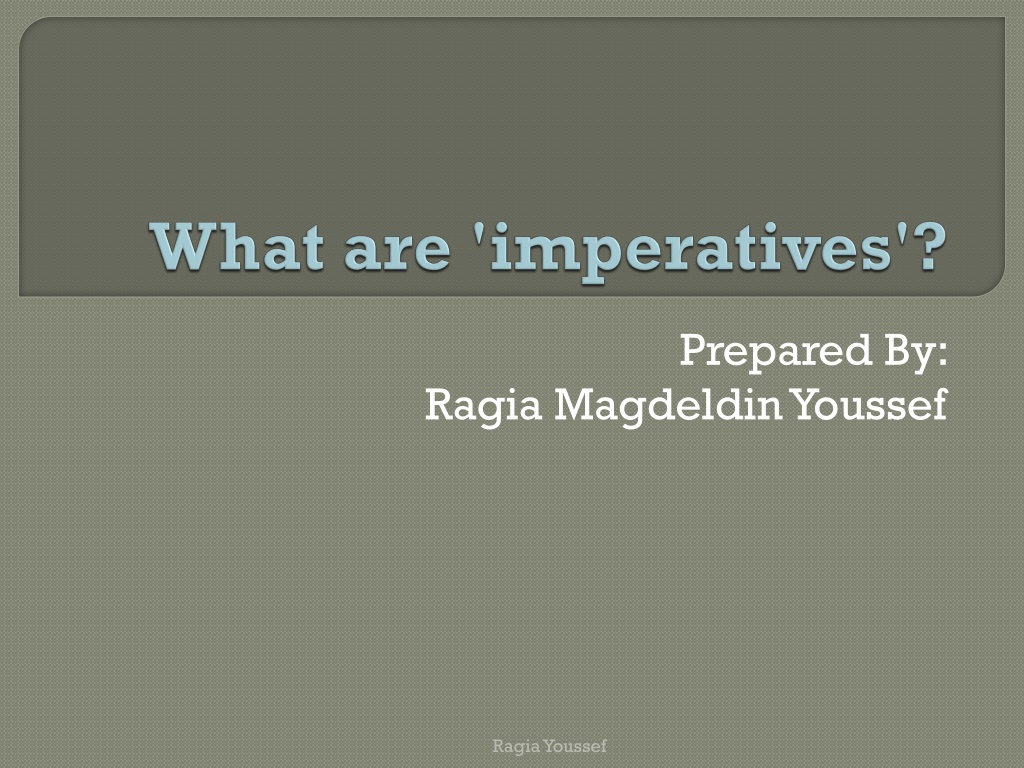 What are 'imperatives'?

Prepared By:
Ragia Magdeldin Youssef

Ragia Youssef